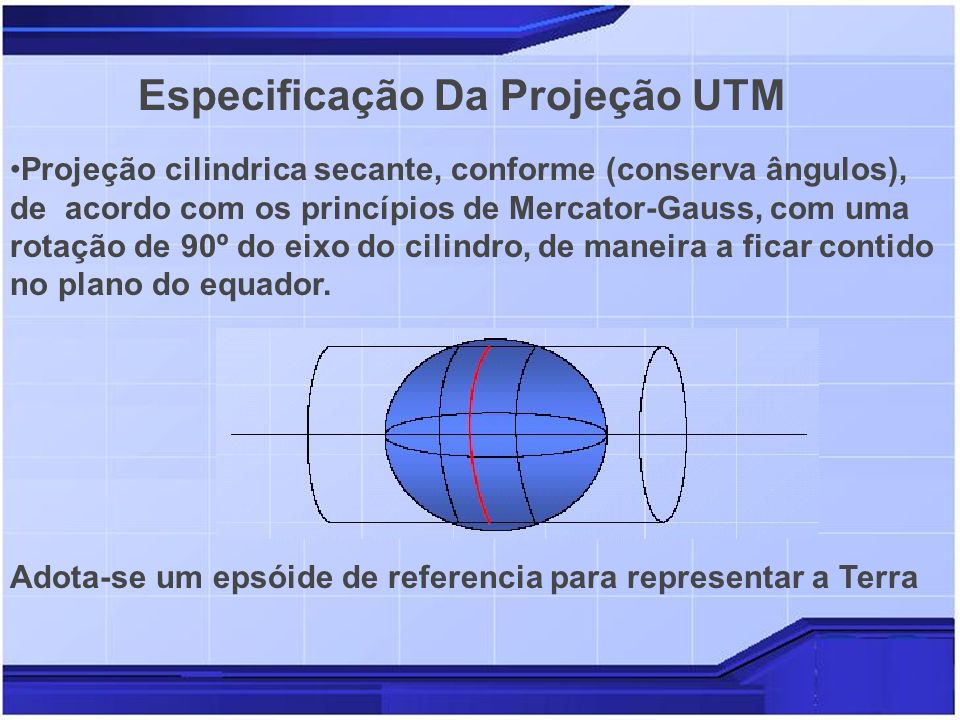 Especificação Da Projeção UTM

•Projeção cilindrica secante, conforme (conserva ângulos), de acordo com os princípios de Mercator-Gauss, com uma rotação de 90º do eixo do cilindro, de maneira a ficar contido no plano do equador.

Adota-se um epsóide de referencia para representar a Terra